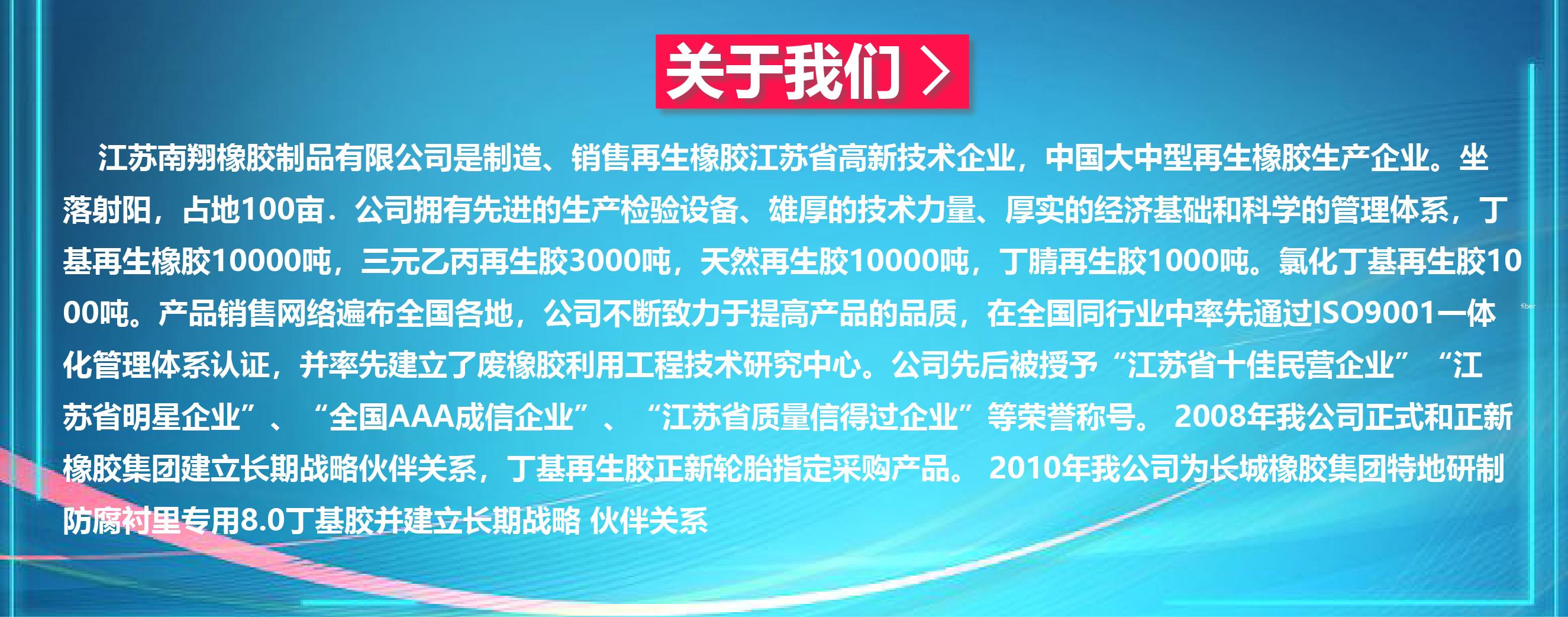 关于我们 >

江苏南翔橡胶制品有限公司是制造、销售再生橡胶江苏省高新技术企业，中国大中型再生橡胶生产企业。坐落射阳，占地100亩．公司拥有先进的生产检验设备、雄厚的技术力量、厚实的经济基础和科学的管理体系，丁基再生橡胶10000吨，三元乙丙再生胶3000吨，天然再生胶10000吨，丁腈再生胶1000吨。氯化丁基再生胶1000吨。产品销售网络遍布全国各地，公司不断致力于提高产品的品质，在全国同行业中率先通过ISO9001一体化管理体系认证，并率先建立了废橡胶利用工程技术研究中心。公司先后被授予“江苏省十佳民营企业”“江苏省明星企业”、“全国AAA成信企业”、“江苏省质量信得过企业”等荣誉称号。 2008年我公司正式和正新橡胶集团建立长期战略伙伴关系，丁基再生胶正新轮胎指定采购产品。 2010年我公司为长城橡胶集团特地研制防腐衬里专用8.0丁基胶并建立长期战略 伙伴关系

fiber